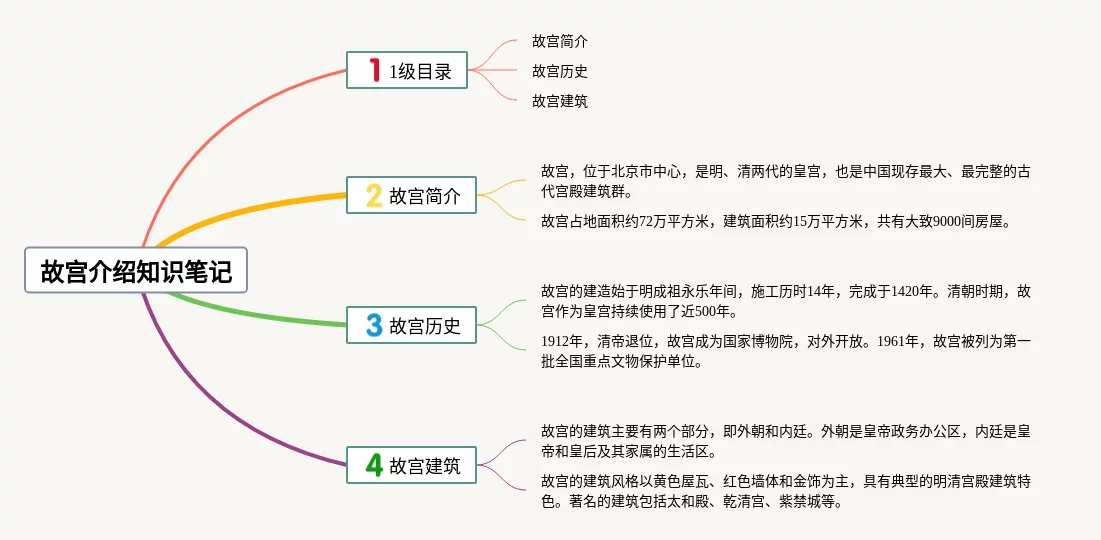 故宫介绍知识笔记

1 1级目录

故宫简介

故宫历史

故宫建筑

2 故宫简介

故宫，位于北京市中心，是明、清两代的皇宫，也是中国现存最大、最完整的古代宫殿建筑群。

故宫占地面积约72万平方米，建筑面积约15万平方米，共有大致9000间房屋。

3 故宫历史

故宫的建造始于明成祖永乐年间，施工历时14年，完成于1420年。清朝时期，故宫作为皇宫持续使用了近500年。

1912年，清帝退位，故宫成为国家博物院，对外开放。1961年，故宫被列为第一批全国重点文物保护单位。

4 故宫建筑

故宫的建筑主要有两个部分，即外朝和内廷。外朝是皇帝政务办公区，内廷是皇帝和皇后及其家属的生活区。

故宫的建筑风格以黄色屋瓦、红色墙体和金饰为主，具有典型的明清宫殿建筑特色。著名的建筑包括太和殿、乾清宫、紫禁城等。